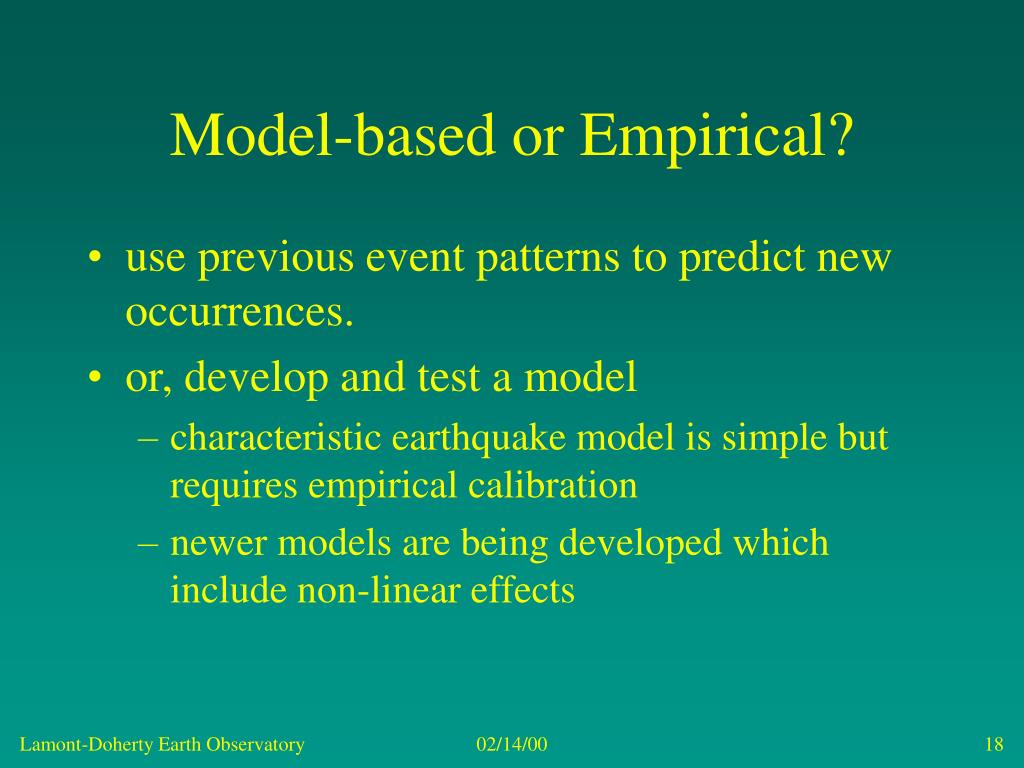 Model-based or Empirical?

• use previous event patterns to predict new occurrences.

• or, develop and test a model

– characteristic earthquake model is simple but requires empirical calibration

– newer models are being developed which include non-linear effects

Lamont-Doherty Earth Observatory

02/14/00

18